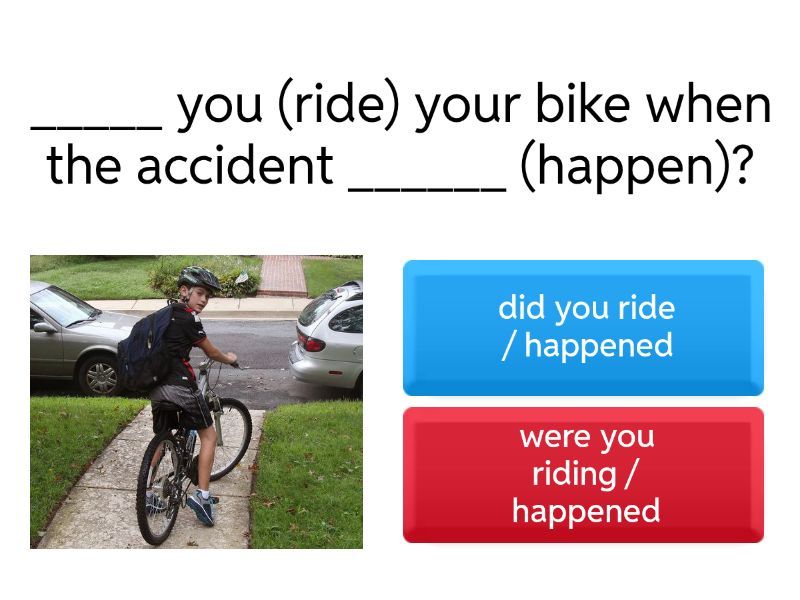 _____ you (ride) your bike when the accident ______ (happen)?

did you ride / happened

were you riding / happened